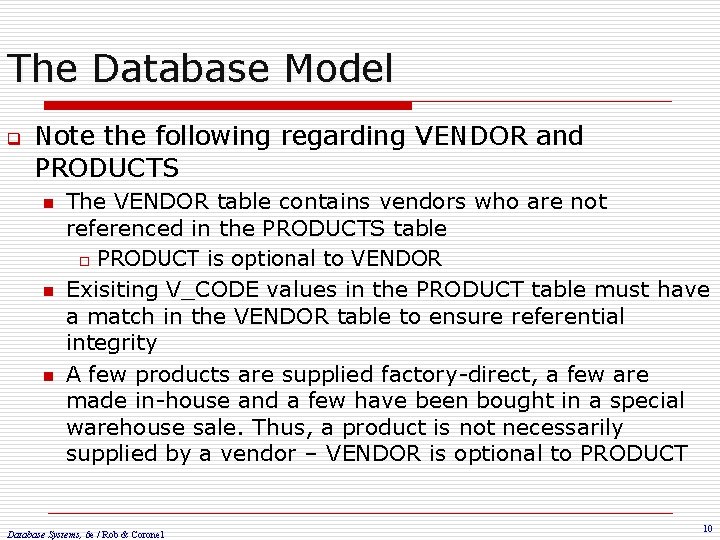 The Database Model

Note the following regarding VENDOR and PRODUCTS

The VENDOR table contains vendors who are not referenced in the PRODUCTS table

PRODUCT is optional to VENDOR

Exisiting V_CODE values in the PRODUCT table must have a match in the VENDOR table to ensure referential integrity

A few products are supplied factory-direct, a few are made in-house and a few have been bought in a special warehouse sale. Thus, a product is not necessarily supplied by a vendor – VENDOR is optional to PRODUCT

Database Systems, 6e / Rob & Coronel

10